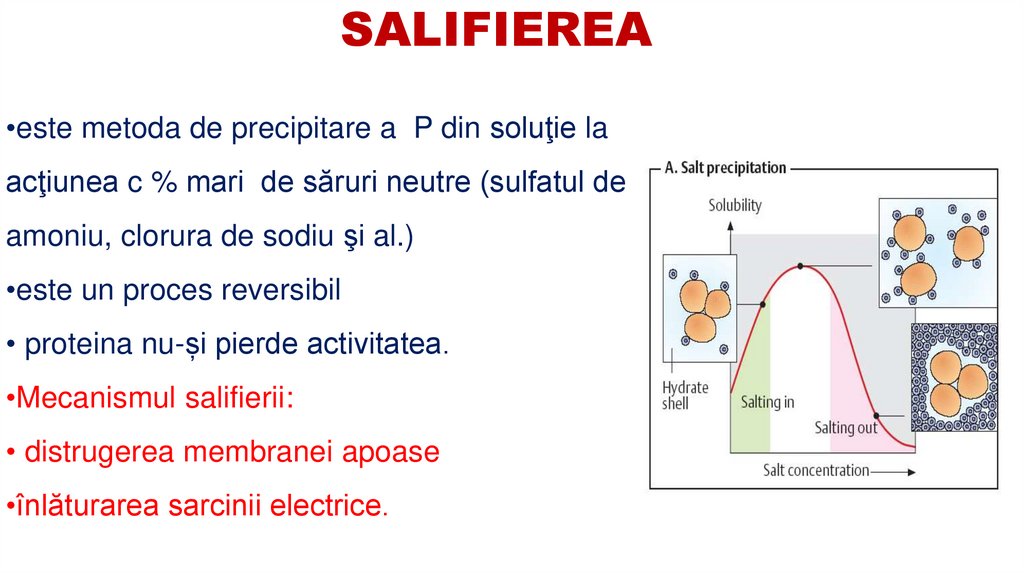 SALIFIEREA

•este metoda de precipitare a P din soluţie la acţiunea c % mari de săruri neutre (sulfatul de amoniu, clorura de sodiu şi al.)
•este un proces reversibil
• proteina nu-și pierde activitatea.
•Mecanismul salifierii:
• distrugerea membranei apoase
•înlăturarea sarcinii electrice.

A. Salt precipitation
Solubility
Hydrate shell
Salting in
Salting out
Salt concentration